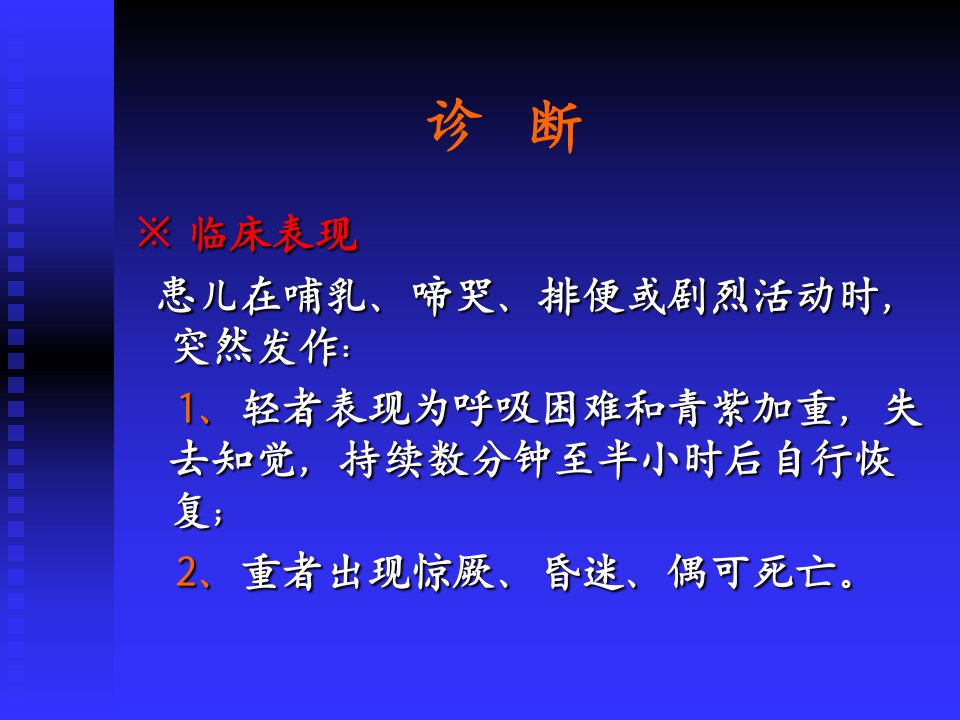 诊 断

※ 临床表现

患儿在哺乳、啼哭、排便或剧烈活动时，突然发作：

1、轻者表现为呼吸困难和青紫加重，失去知觉，持续数分钟至半小时后自行恢复；

2、重者出现惊厥、昏迷、偶可死亡。